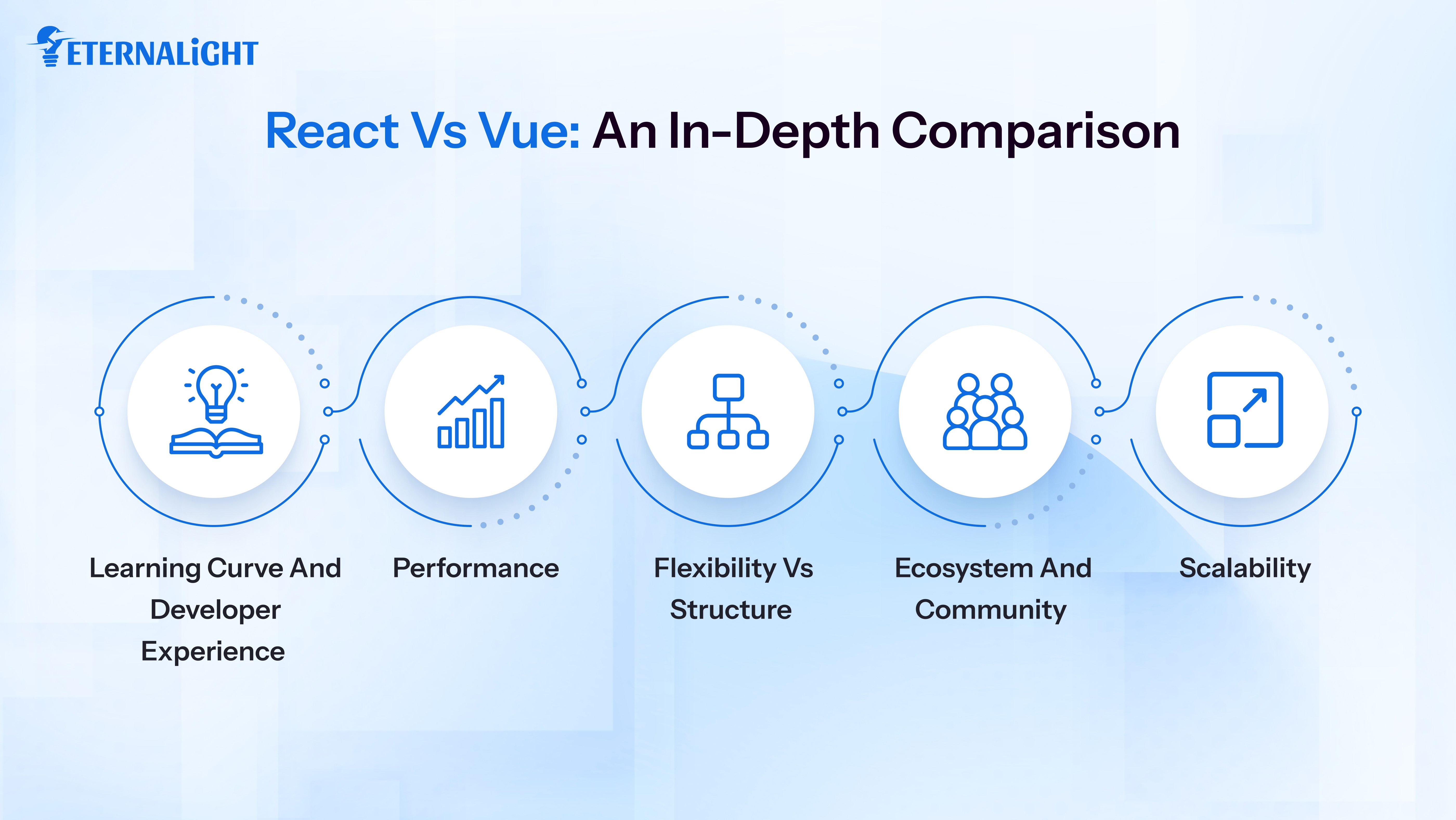 ETERNALiGHT

React Vs Vue: An In-Depth Comparison

Learning Curve And Developer Experience

Performance

Flexibility Vs Structure

Ecosystem And Community

Scalability